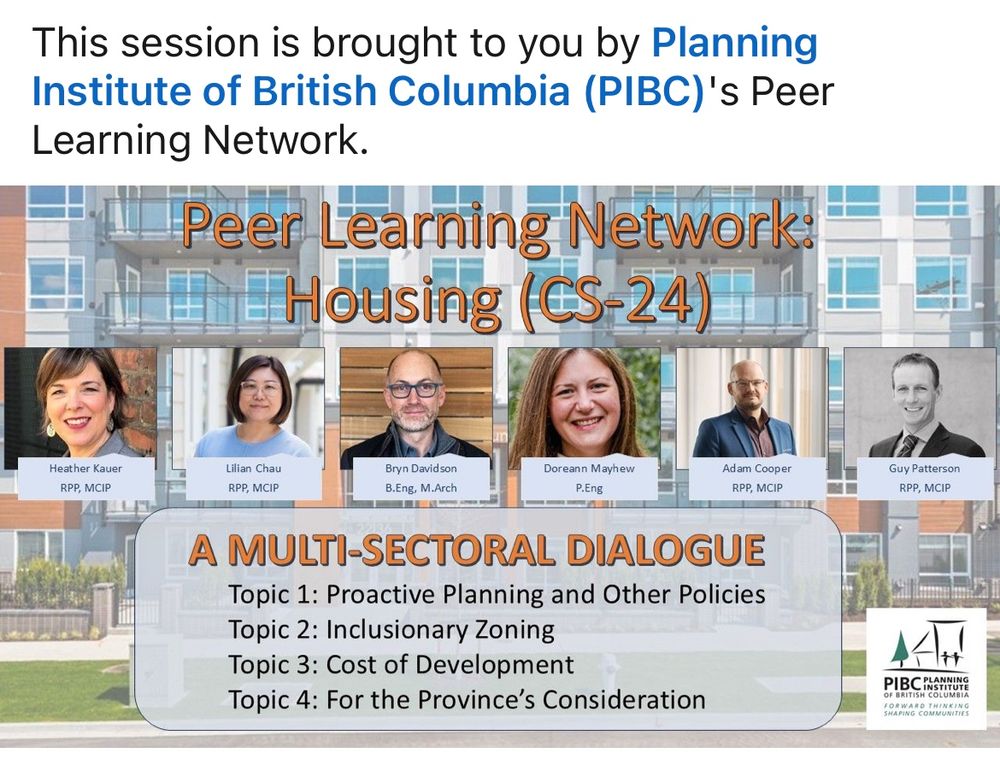 This session is brought to you by Planning Institute of British Columbia (PIBC)'s Peer Learning Network.

Peer Learning Network: Housing (CS-24)

Heather Kauer
RPP, MCIP

Lilian Chau
RPP, MCIP

Bryn Davidson
B.Eng, M.Arch

Doreann Mayhew
P.Eng

Adam Cooper
RPP, MCIP

Guy Patterson
RPP, MCIP

A MULTI-SECTORAL DIALOGUE
Topic 1: Proactive Planning and Other Policies
Topic 2: Inclusionary Zoning
Topic 3: Cost of Development
Topic 4: For the Province's Consideration

PIBC PLANNING INSTITUTE OF BRITISH COLUMBIA
FORWARD THINKING SHAPING COMMUNITIES